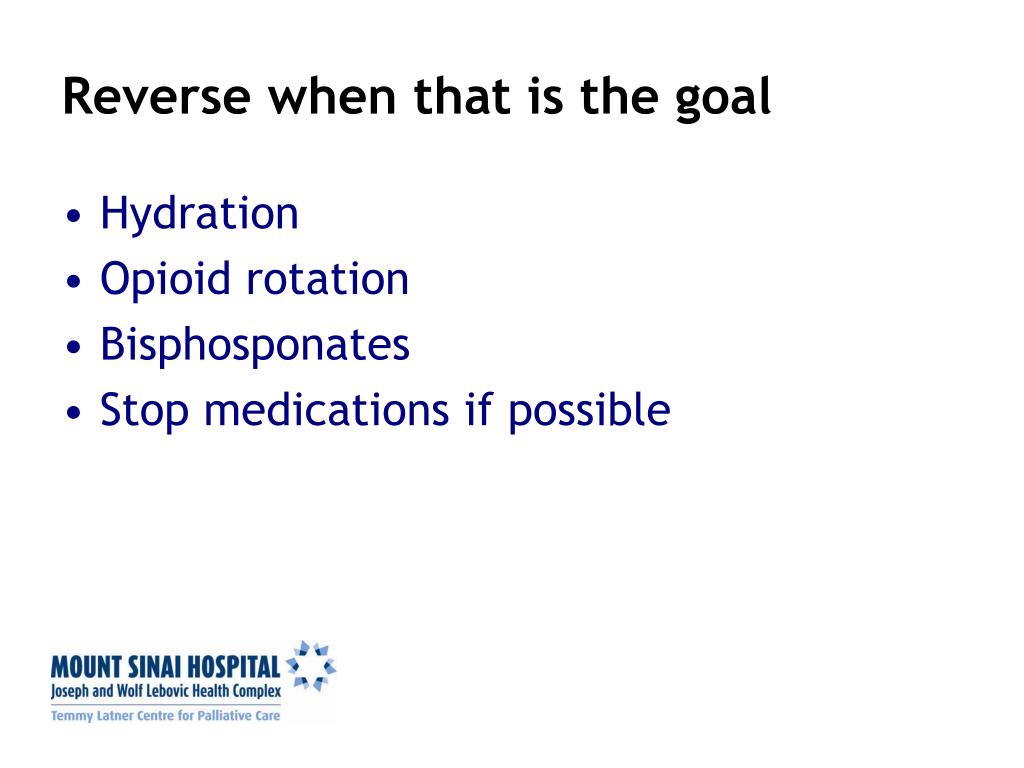 Reverse when that is the goal

• Hydration
• Opioid rotation
• Bisphosponates
• Stop medications if possible

MOUNT SINAI HOSPITAL
Joseph and Wolf Lebovic Health Complex
Temmy Latner Centre for Palliative Care